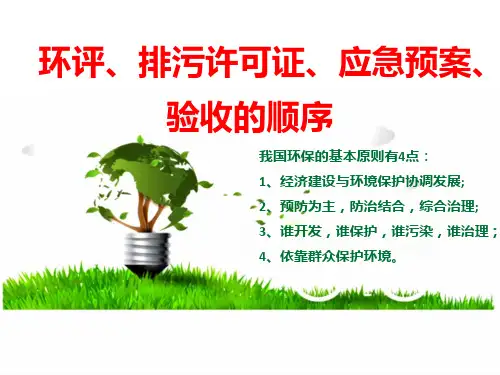 环评、排污许可证、应急预案、验收的顺序

我国环保的基本原则有4点：

1、经济建设与环境保护协调发展;

2、预防为主，防治结合，综合治理;

3、谁开发，谁保护，谁污染，谁治理；

4、依靠群众保护环境。